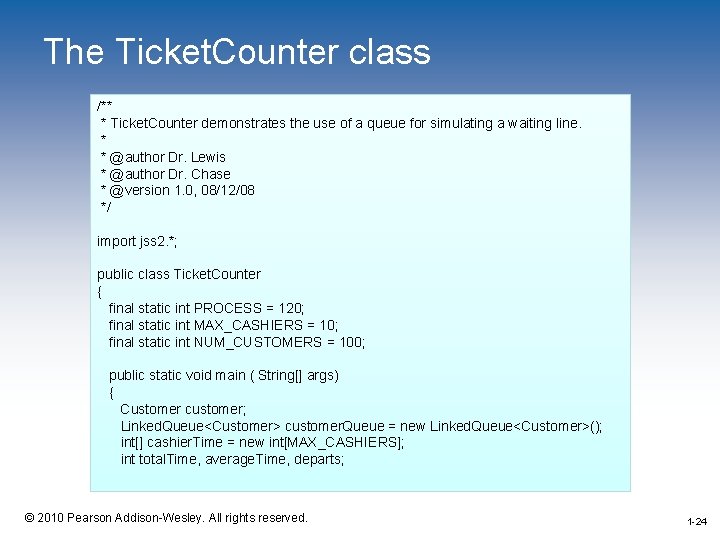 The TicketCounter class

/**
 * TicketCounter demonstrates the use of a queue for simulating a waiting line.
 *
 * @author Dr. Lewis
 * @author Dr. Chase
 * @version 1.0, 08/12/08
 */

import jss2.*;

public class TicketCounter
{
   final static int PROCESS = 120;
   final static int MAX_CASHIERS = 10;
   final static int NUM_CUSTOMERS = 100;

   public static void main ( String[] args)
   {
      Customer customer;
      LinkedQueue<Customer> customerQueue = new LinkedQueue<Customer>();
      int[] cashierTime = new int[MAX_CASHIERS];
      int totalTime, averageTime, departs;

© 2010 Pearson Addison-Wesley. All rights reserved.

1-24